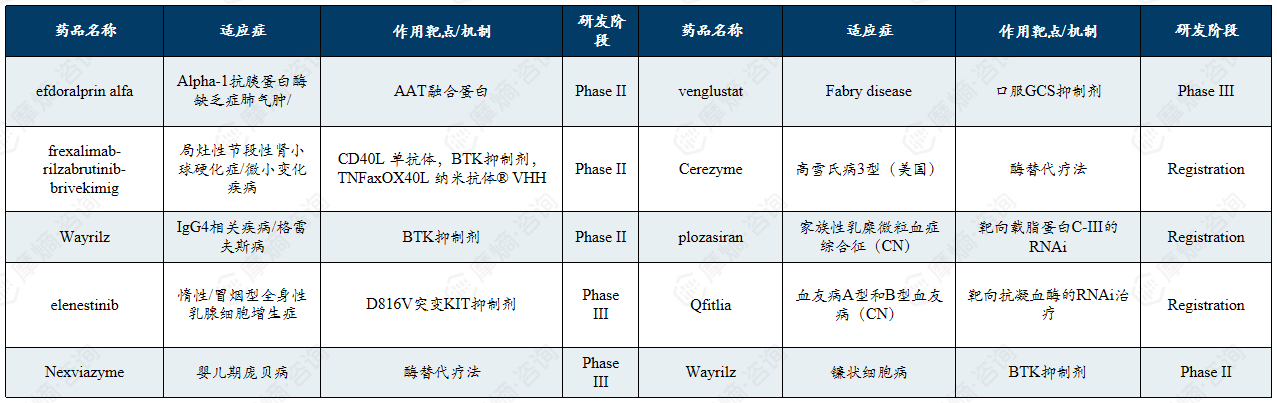 | 药品名称 | 适应症 | 作用靶点/机制 | 研发阶段 | 药品名称 | 适应症 | 作用靶点/机制 | 研发阶段 |
|---|---|---|---|---|---|---|---|
| efdoralprin alfa | Alpha-1抗胰蛋白酶缺乏症肺气肿/ | AAT融合蛋白 | Phase II | venglustat | Fabry disease | 口服GCS抑制剂 | Phase III |
| frexalimab-rilzabrutinib-brivekimig | 局灶性节段性肾小球硬化症/微小变化疾病 | CD40L 单抗体，BTK抑制剂，TNFaxOX40L 纳米抗体® VHH | Phase II | Cerezyme | 高雪氏病3型（美国） | 酶替代疗法 | Registration |
| Wayrilz | IgG4相关疾病/格雷夫斯病 | BTK抑制剂 | Phase II | plozasiran | 家族性乳糜微粒血症综合征（CN） | 靶向载脂蛋白C-III的RNAi | Registration |
| elenestinib | 惰性/冒烟型全身性乳腺细胞增生症 | D816V突变KIT抑制剂 | Phase III | Qfitlia | 血友病A型和B型血友病（CN） | 靶向抗凝血酶的RNAi治疗 | Registration |
| Nexviazyme | 婴儿期庞贝病 | 酶替代疗法 | Phase III | Wayrilz | 镰状细胞病 | BTK抑制剂 | Phase II |